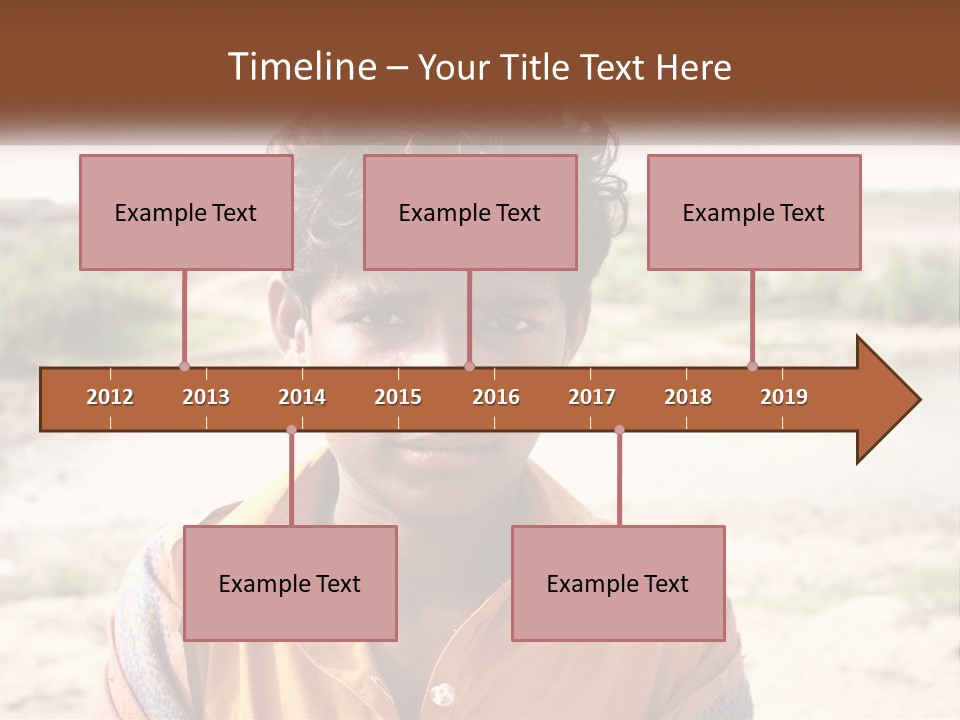 Timeline – Your Title Text Here

Example Text

Example Text

Example Text

2012 2013 2014 2015 2016 2017 2018 2019

Example Text

Example Text